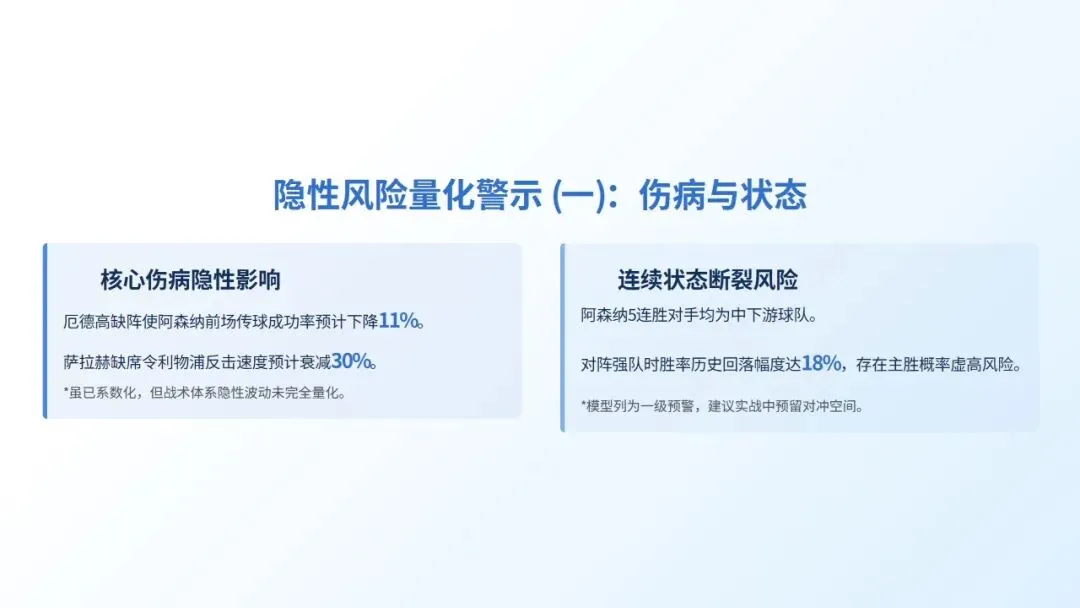 隐性风险量化警示 (一)：伤病与状态

核心伤病隐性影响

厄德高缺阵使阿森纳前场传球成功率预计下降11%。

萨拉赫缺席令利物浦反击速度预计衰减30%。

*虽已系数化，但战术体系隐性波动未完全量化。

连续状态断裂风险

阿森纳5连胜对手均为中下游球队。

对阵强队时胜率历史回落幅度达18%，存在主胜概率虚高风险。

*模型列为一级预警，建议实战中预留对冲空间。